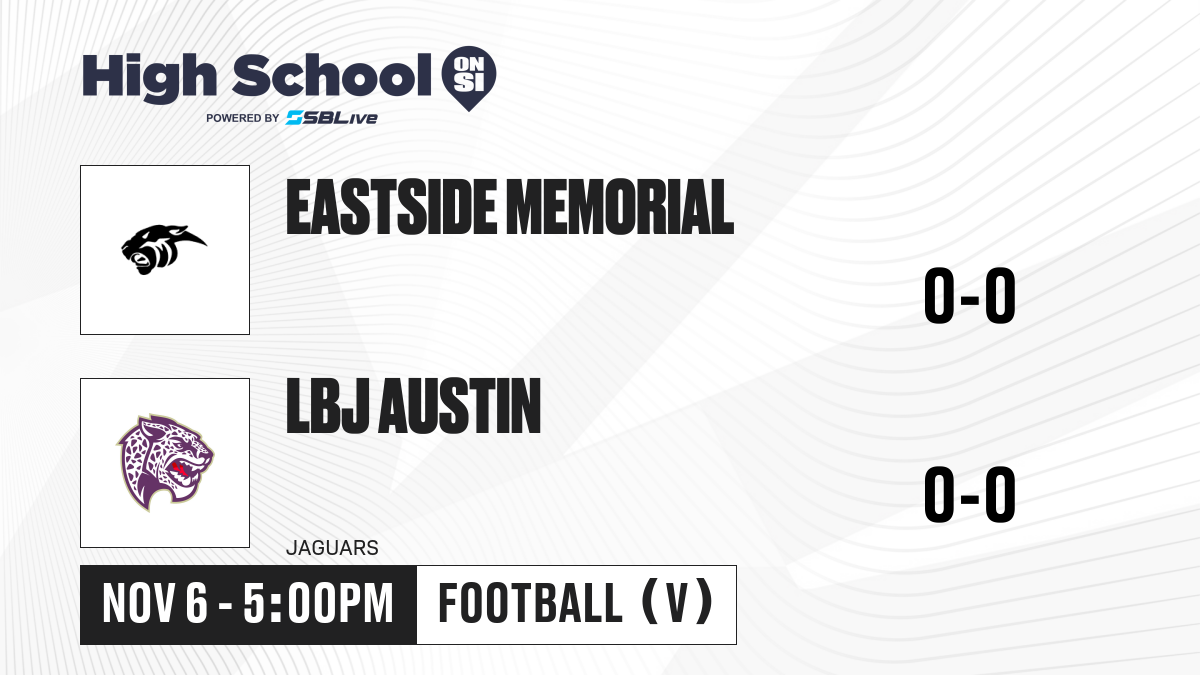 High School ON SI
POWERED BY SBLive

EASTSIDE MEMORIAL

0-0

LBJ AUSTIN

JAGUARS

0-0

NOV 6 - 5:00PM

FOOTBALL (V)